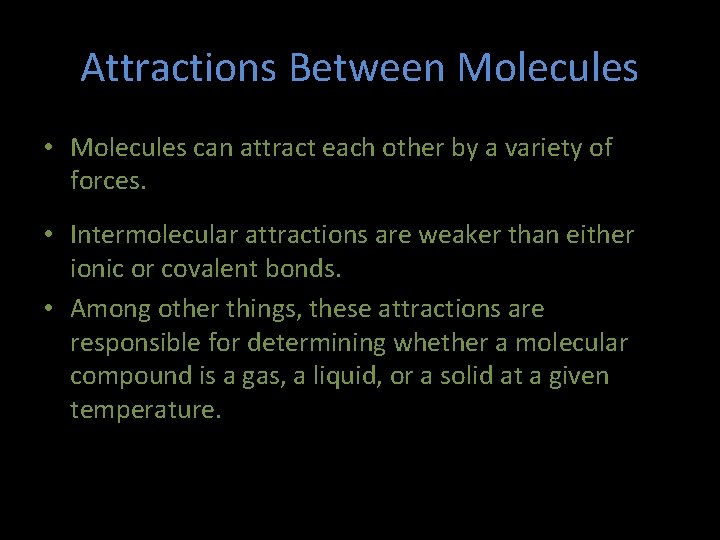 Attractions Between Molecules

• Molecules can attract each other by a variety of forces.

• Intermolecular attractions are weaker than either ionic or covalent bonds.

• Among other things, these attractions are responsible for determining whether a molecular compound is a gas, a liquid, or a solid at a given temperature.